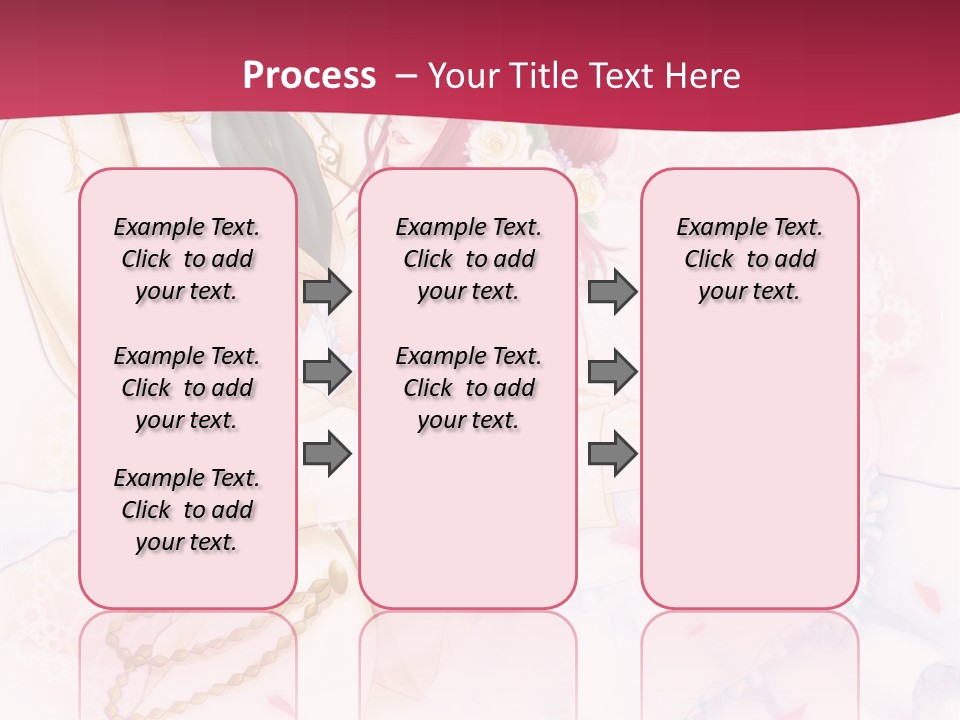 Process – Your Title Text Here

Example Text. Click to add your text.

Example Text. Click to add your text.

Example Text. Click to add your text.

Example Text. Click to add your text.

Example Text. Click to add your text.

Example Text. Click to add your text.